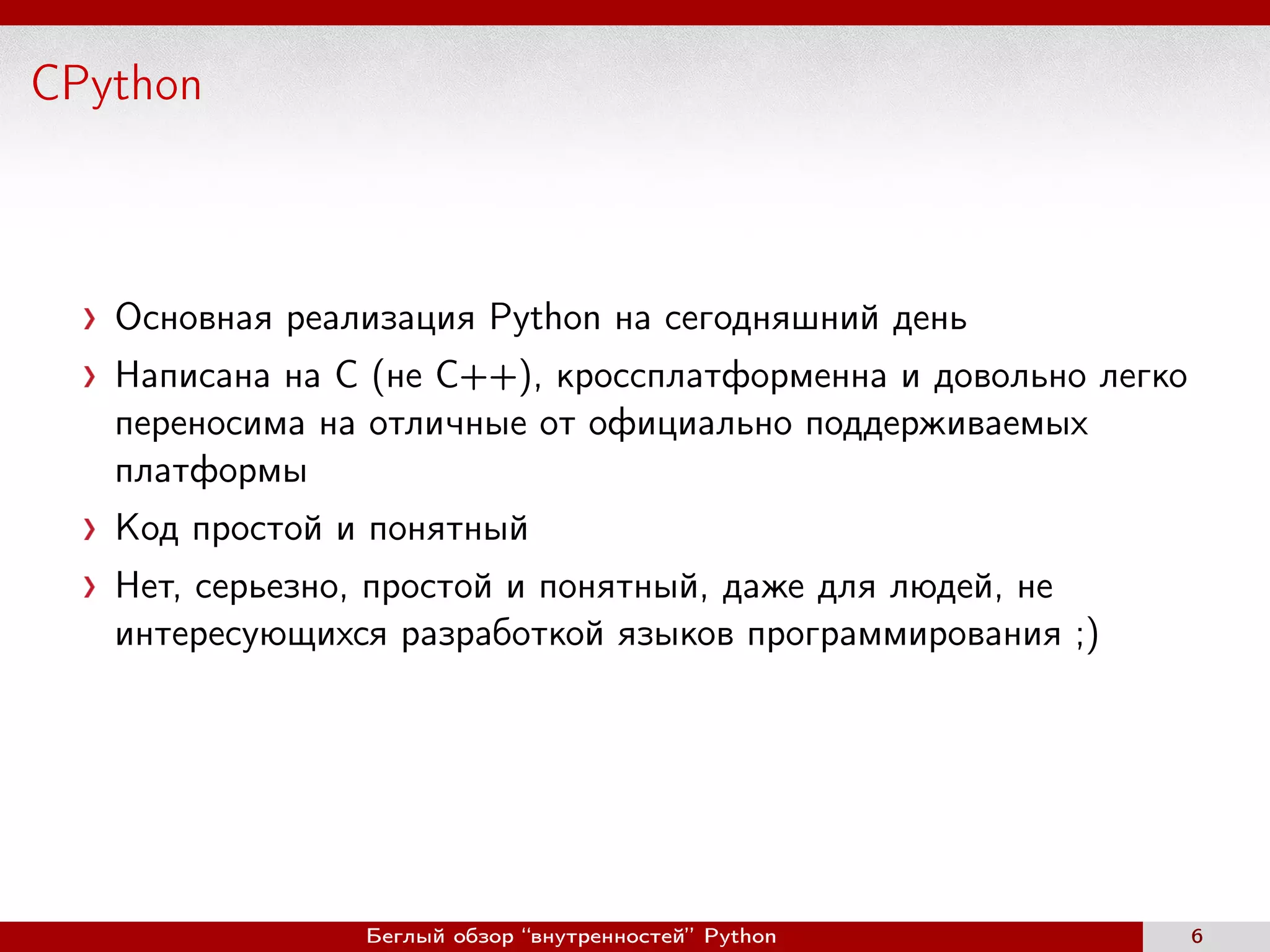 CPython

› Основная реализация Python на сегодняшний день

› Написана на C (не C++), кроссплатформенна и довольно легко переносима на отличные от официально поддерживаемых платформы

› Код простой и понятный

› Нет, серьезно, простой и понятный, даже для людей, не интересующихся разработкой языков программирования ;)

Беглый обзор “внутренностей” Python 6